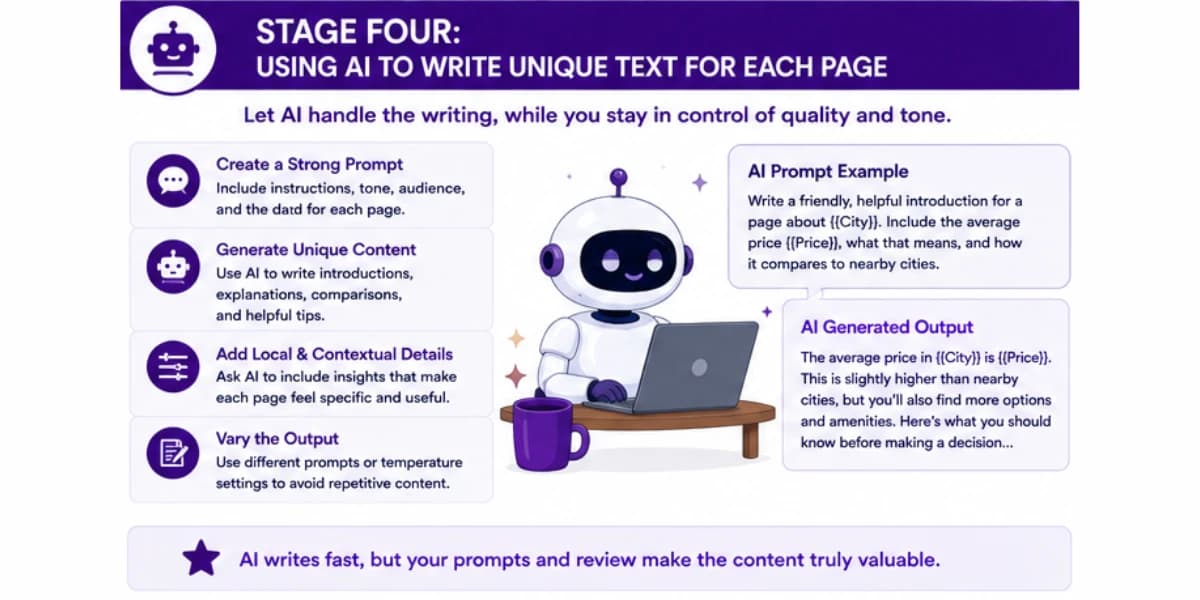 STAGE FOUR:
USING AI TO WRITE UNIQUE TEXT FOR EACH PAGE

Let AI handle the writing, while you stay in control of quality and tone.

Create a Strong Prompt
Include instructions, tone, audience, and the datd for each page.

Generate Unique Content
Use AI to write introductions, explanations, comparisons, and helpful tips.

Add Local & Contextual Details
Ask AI to include insights that make each page feel specific and useful.

Vary the Output
Use different prompts or temperature settings to avoid repetitive content.

AI Prompt Example
Write a friendly, helpful introduction for a page about {{City}}. Include the average price {{Price}}, what that means, and how it compares to nearby cities.

AI Generated Output
The average price in {{City}} is {{Price}}. This is slightly higher than nearby cities, but you'll also find more options and amenities. Here's what you should know before making a decision...

AI writes fast, but your prompts and review make the content truly valuable.